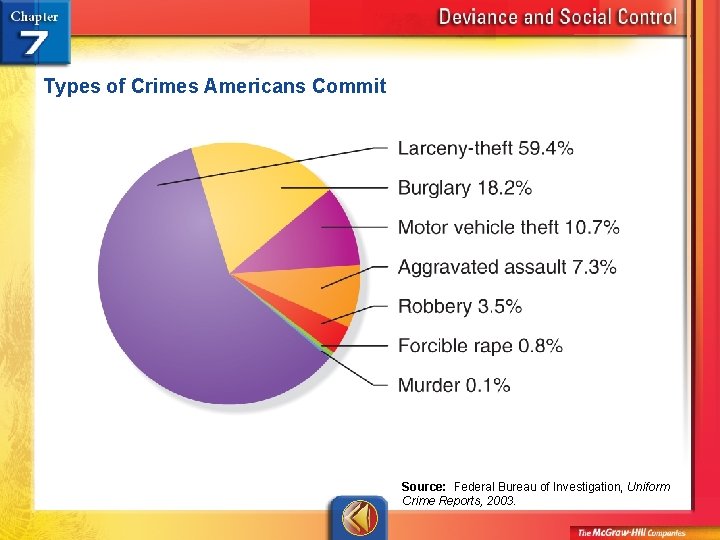 Chapter 7

Deviance and Social Control

Types of Crimes Americans Commit

Larceny-theft 59.4%
Burglary 18.2%
Motor vehicle theft 10.7%
Aggravated assault 7.3%
Robbery 3.5%
Forcible rape 0.8%
Murder 0.1%

Source: Federal Bureau of Investigation, Uniform Crime Reports, 2003.

The McGraw-Hill Companies